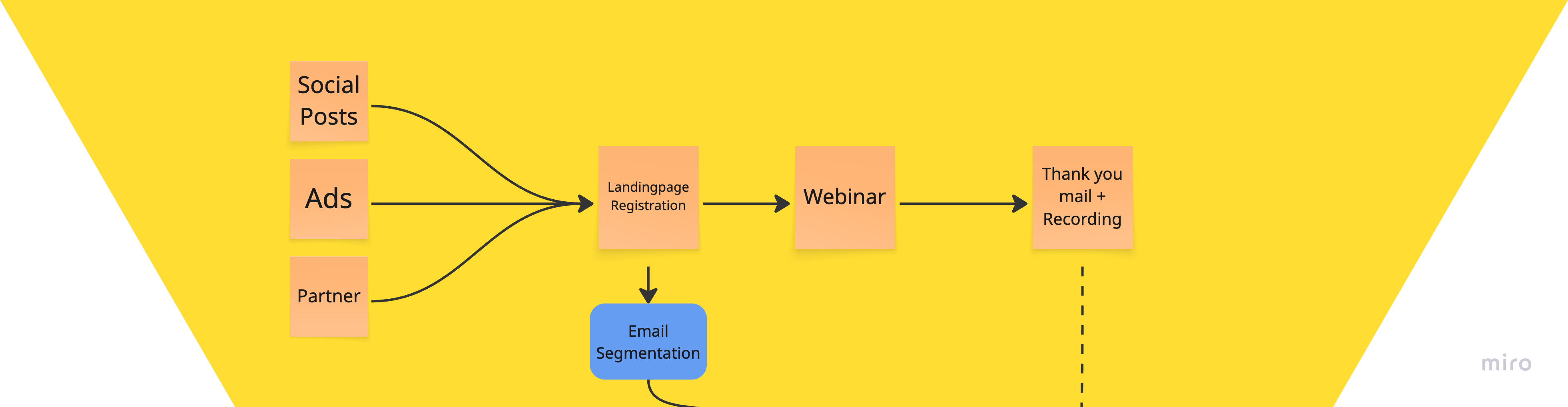 Social Posts

Ads

Partner

Landingpage Registration

Webinar

Thank you mail + Recording

Email Segmentation

miro